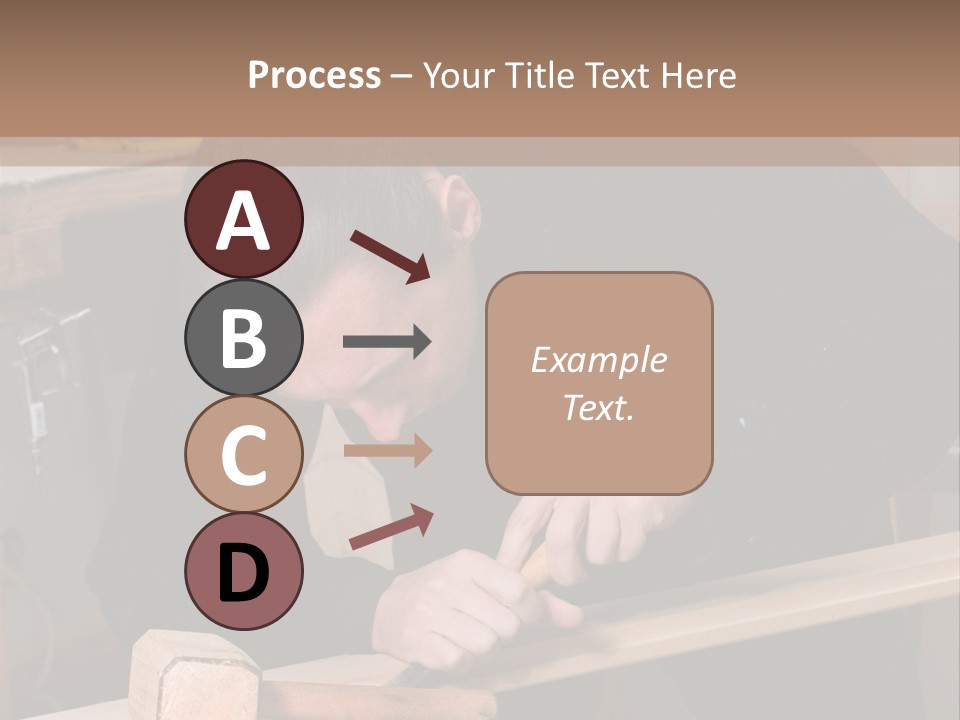 Process – Your Title Text Here

A

B

C

D

Example Text.